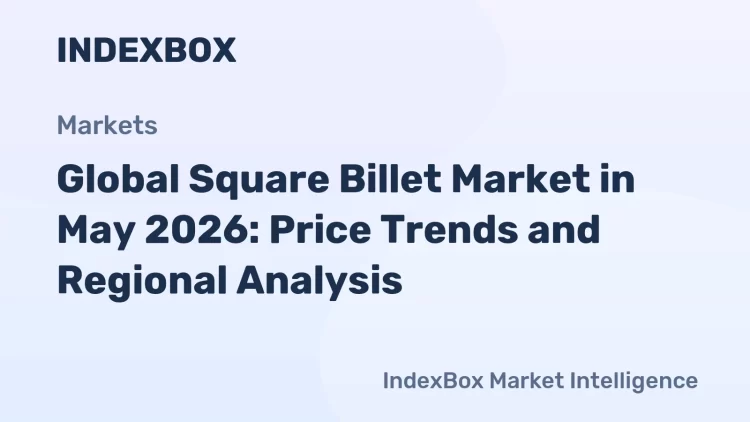 INDEXBOX

Markets

Global Square Billet Market in May 2026: Price Trends and Regional Analysis

IndexBox Market Intelligence